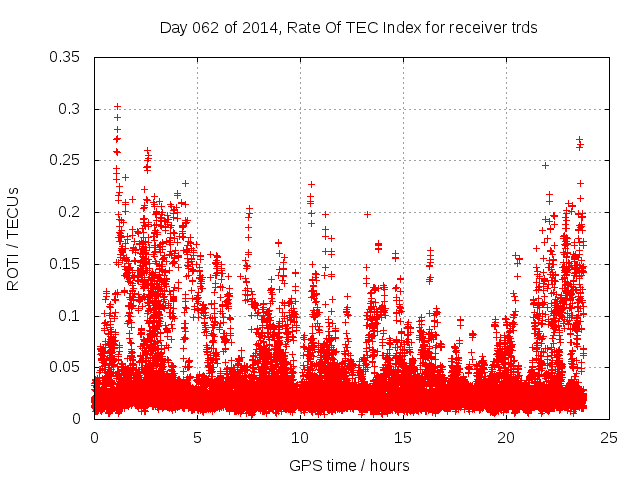 Day 062 of 2014, Rate Of TEC Index for receiver trds

ROTI / TECUs

0.35
0.3
0.25
0.2
0.15
0.1
0.05
0

0
5
10
15
20
25

GPS time / hours